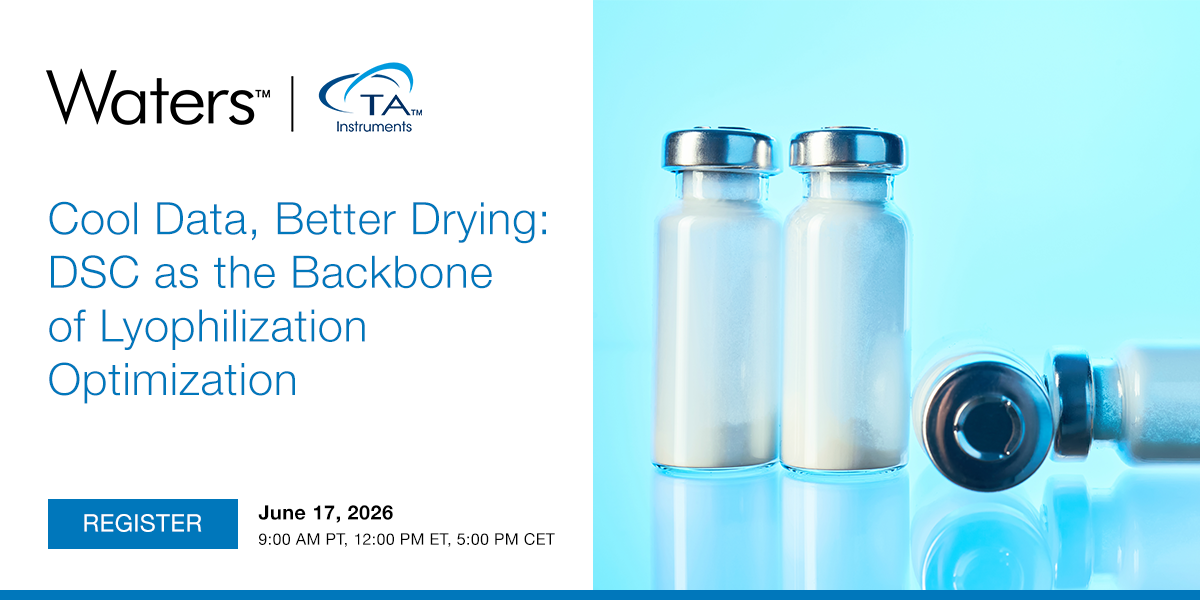 Waters™ | TA™ Instruments

Cool Data, Better Drying: DSC as the Backbone of Lyophilization Optimization

REGISTER

June 17, 2026
9:00 AM PT, 12:00 PM ET, 5:00 PM CET